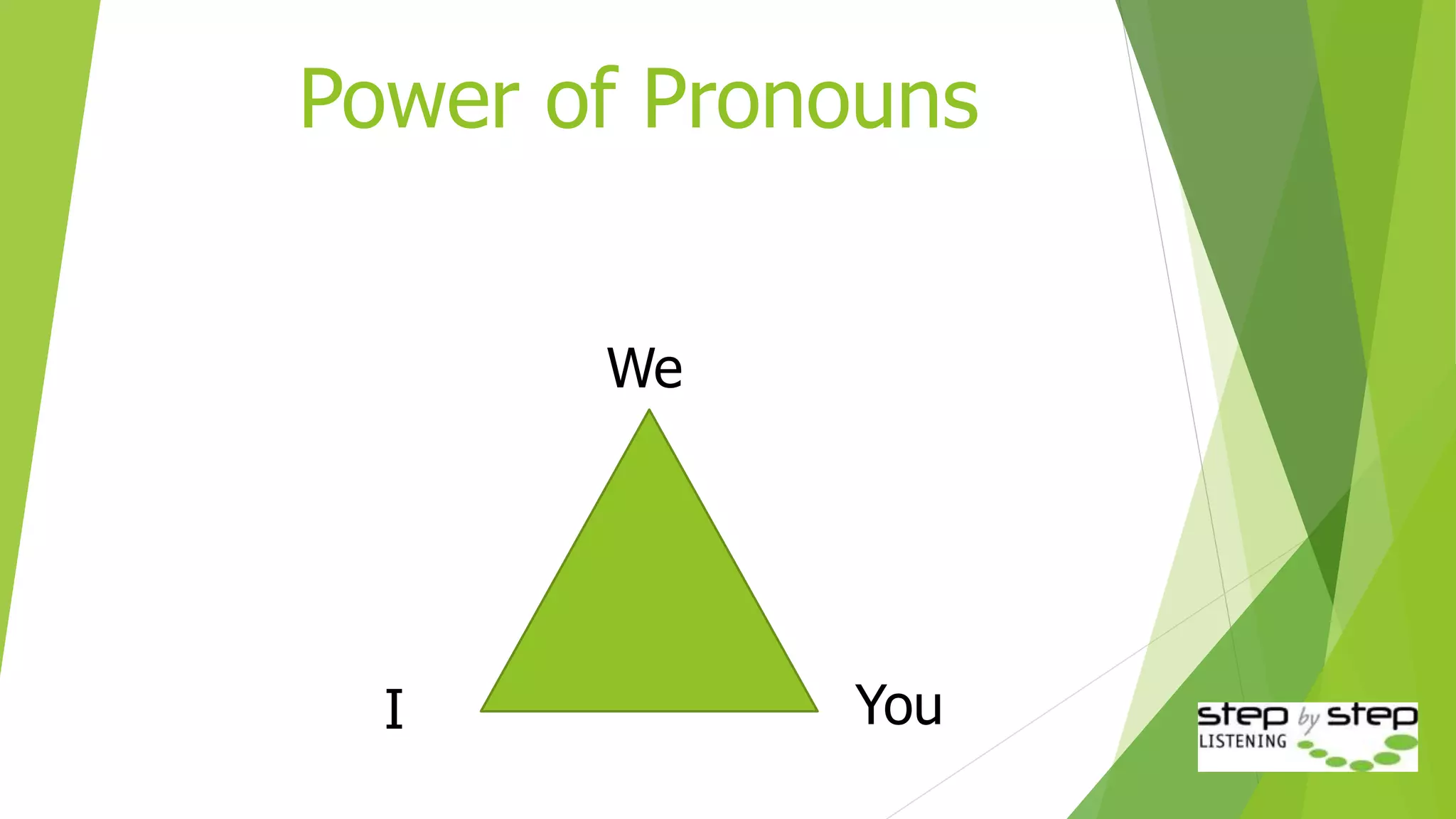 Power of Pronouns

We

I

You

step by step
LISTENING